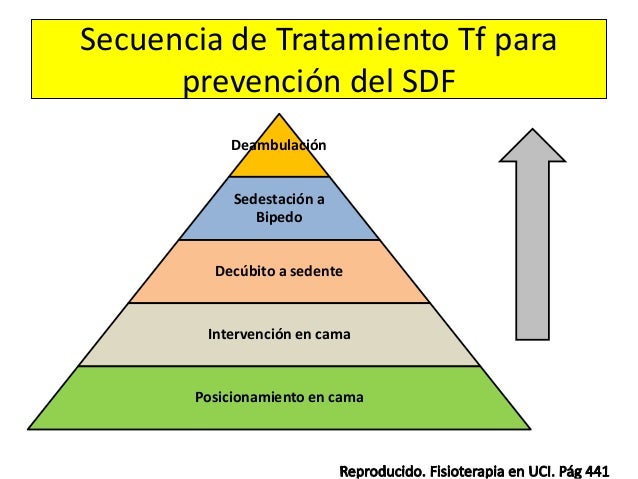 Secuencia de Tratamiento Tf para prevención del SDF

Deambulación

Sedestación a Bipedo

Decúbito a sedente

Intervención en cama

Posicionamiento en cama

Reproducido. Fisioterapia en UCI. Pág 441